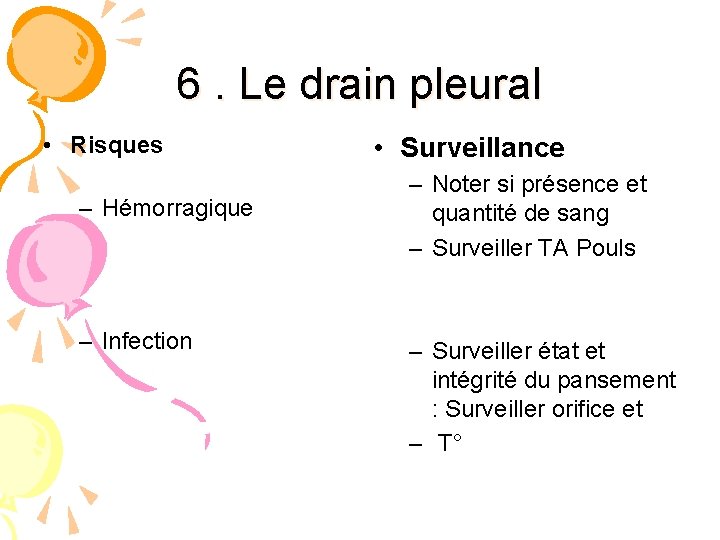 6 . Le drain pleural

• Risques

– Hémorragique

– Infection

• Surveillance

– Noter si présence et quantité de sang

– Surveiller TA Pouls

– Surveiller état et intégrité du pansement : Surveiller orifice et

– T°